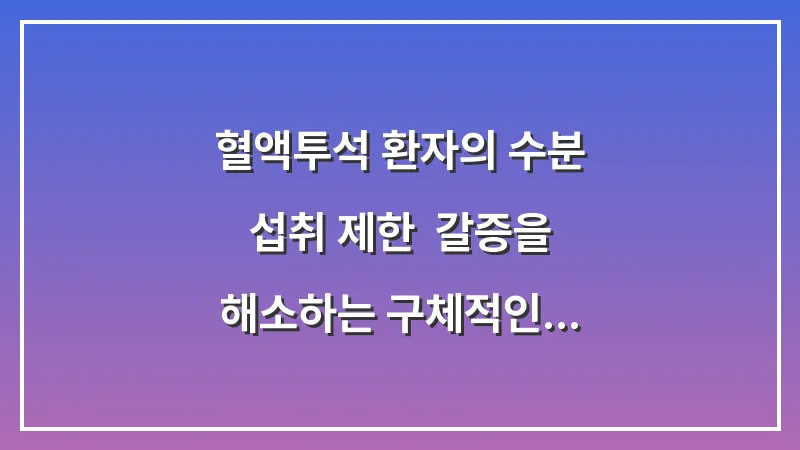 혈액투석 환자의 수분 섭취 제한  갈증을 해소하는 구체적인...